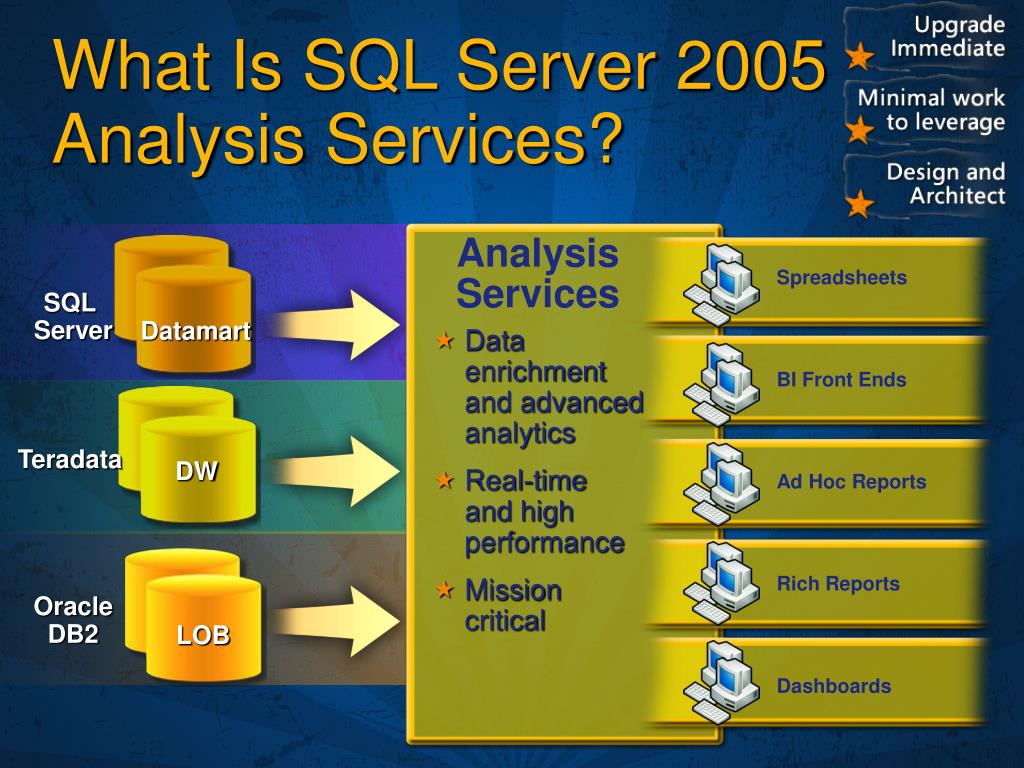 What Is SQL Server 2005 Analysis Services?

Upgrade Immediate

Minimal work to leverage

Design and Architect

SQL Server

Datamart

Teradata

DW

Oracle DB2

LOB

Analysis Services

Data enrichment and advanced analytics

Real-time and high performance

Mission critical

Spreadsheets

BI Front Ends

Ad Hoc Reports

Rich Reports

Dashboards